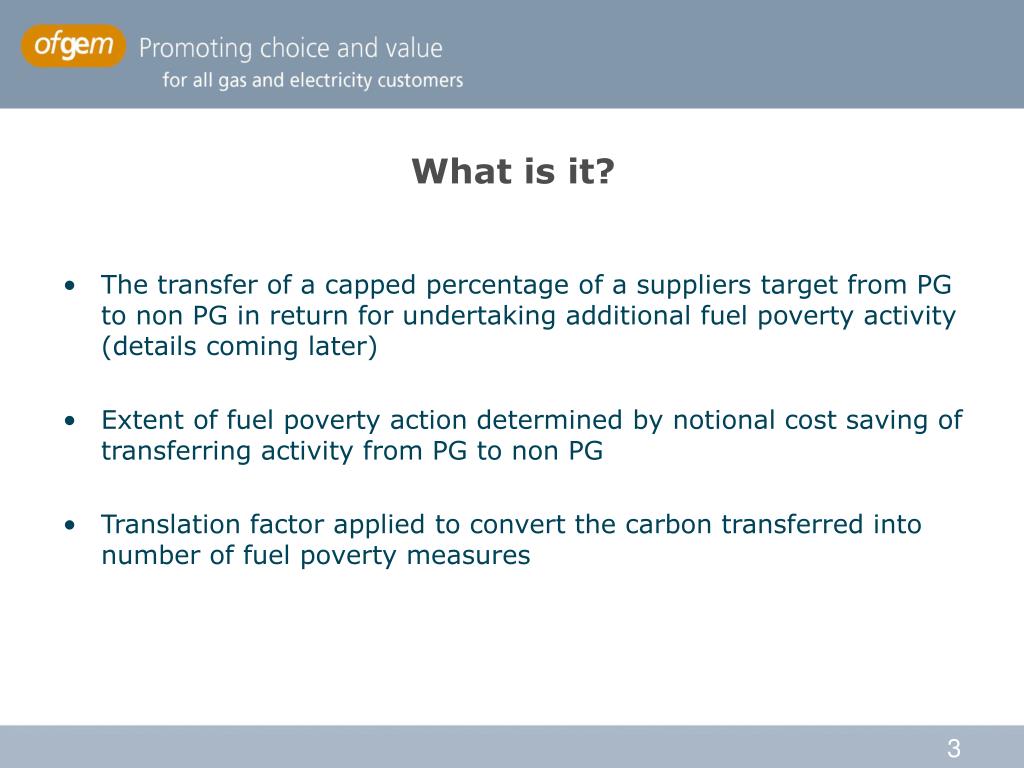 ofgem Promoting choice and value
for all gas and electricity customers

What is it?

• The transfer of a capped percentage of a suppliers target from PG to non PG in return for undertaking additional fuel poverty activity (details coming later)

• Extent of fuel poverty action determined by notional cost saving of transferring activity from PG to non PG

• Translation factor applied to convert the carbon transferred into number of fuel poverty measures

3